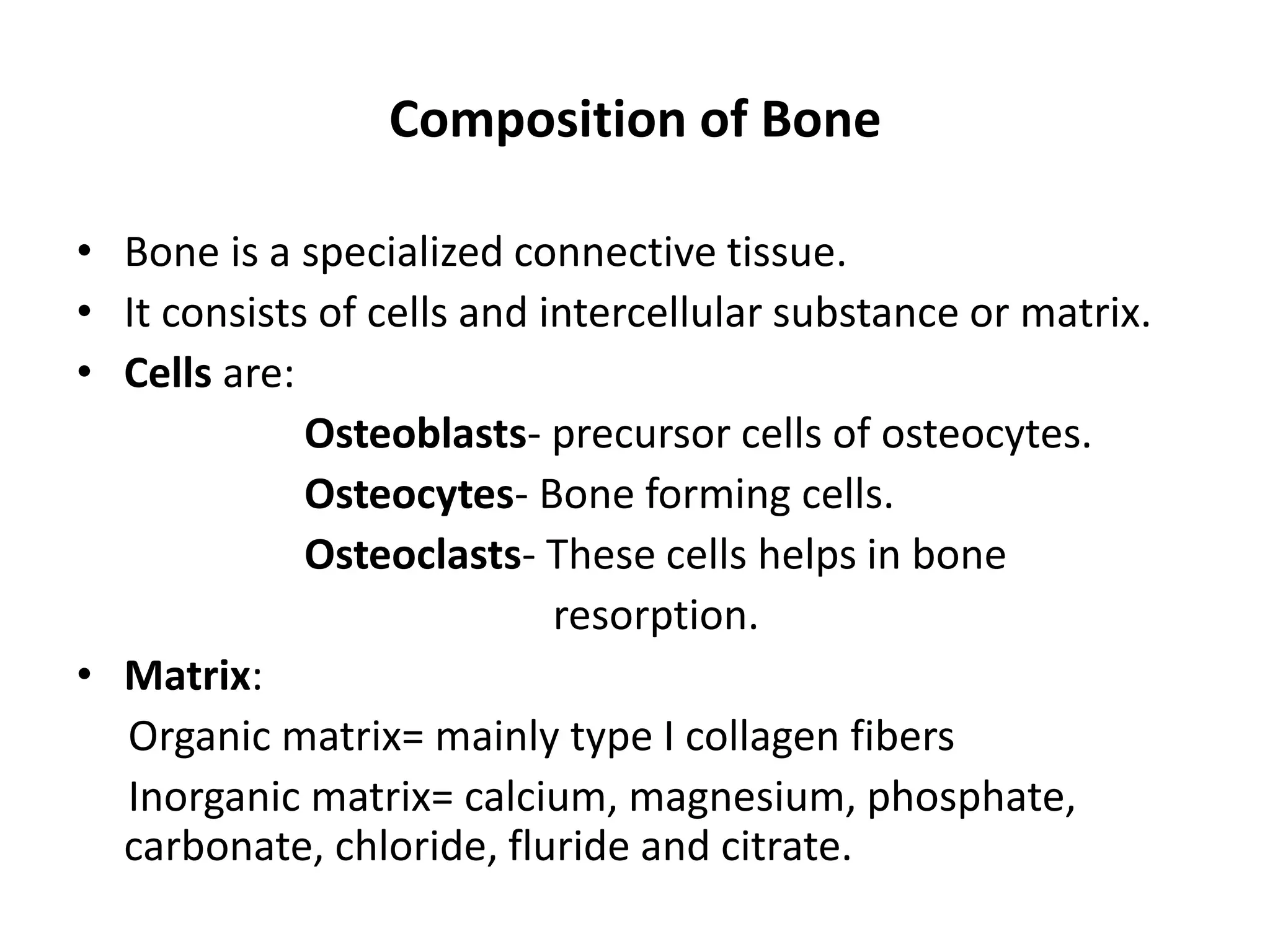 Composition of Bone

• Bone is a specialized connective tissue.
• It consists of cells and intercellular substance or matrix.
• Cells are:

Osteoblasts- precursor cells of osteocytes.
Osteocytes- Bone forming cells.
Osteoclasts- These cells helps in bone resorption.

• Matrix:

Organic matrix= mainly type I collagen fibers
Inorganic matrix= calcium, magnesium, phosphate, carbonate, chloride, fluride and citrate.